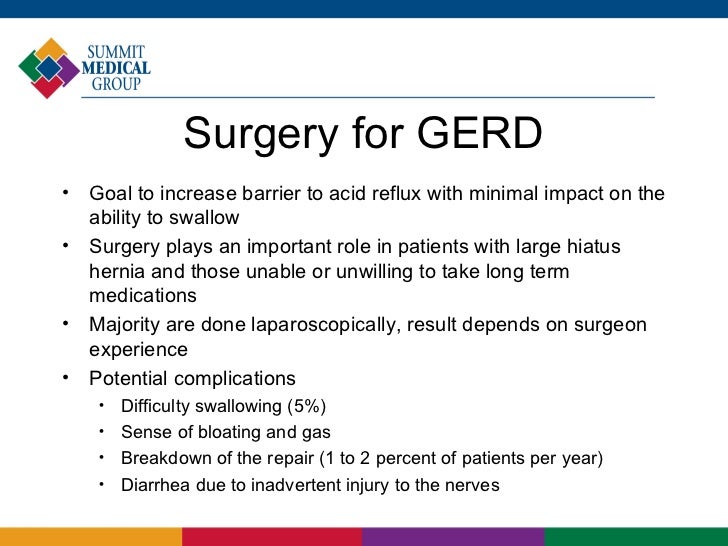 SUMMIT
MEDICAL
GROUP

Surgery for GERD

• Goal to increase barrier to acid reflux with minimal impact on the ability to swallow
• Surgery plays an important role in patients with large hiatus hernia and those unable or unwilling to take long term medications
• Majority are done laparoscopically, result depends on surgeon experience
• Potential complications
  • Difficulty swallowing (5%)
  • Sense of bloating and gas
  • Breakdown of the repair (1 to 2 percent of patients per year)
  • Diarrhea due to inadvertent injury to the nerves